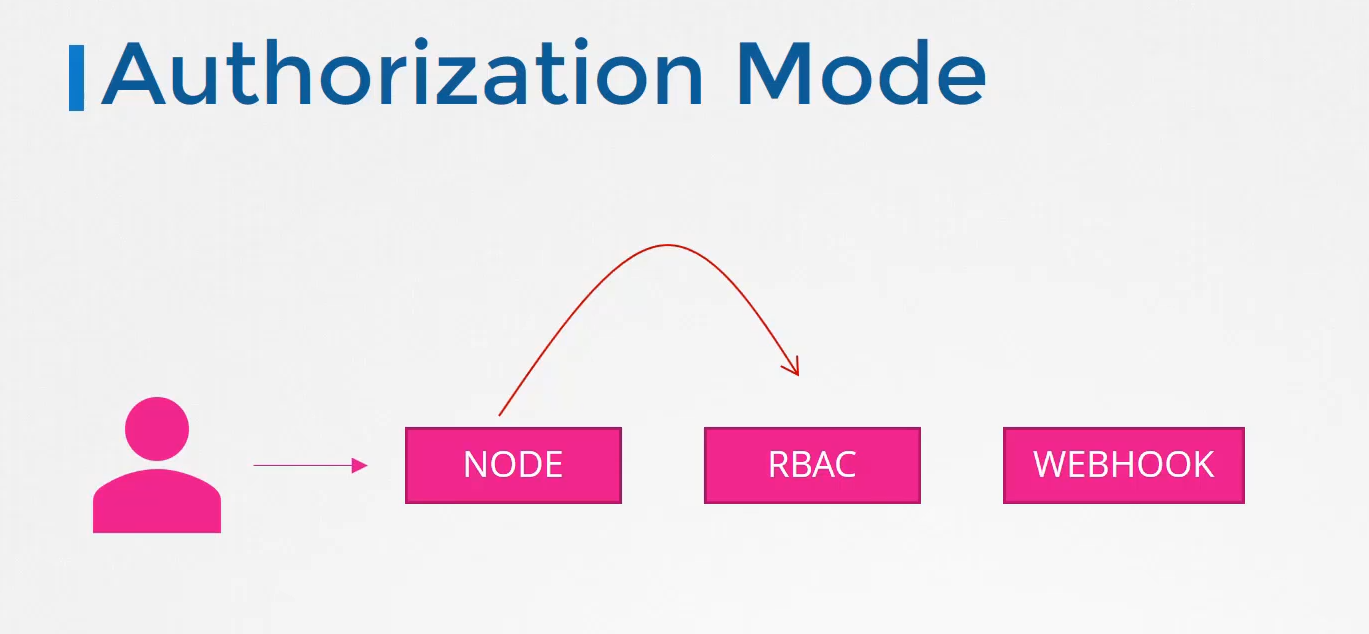 Authorization Mode

NODE

RBAC

WEBHOOK